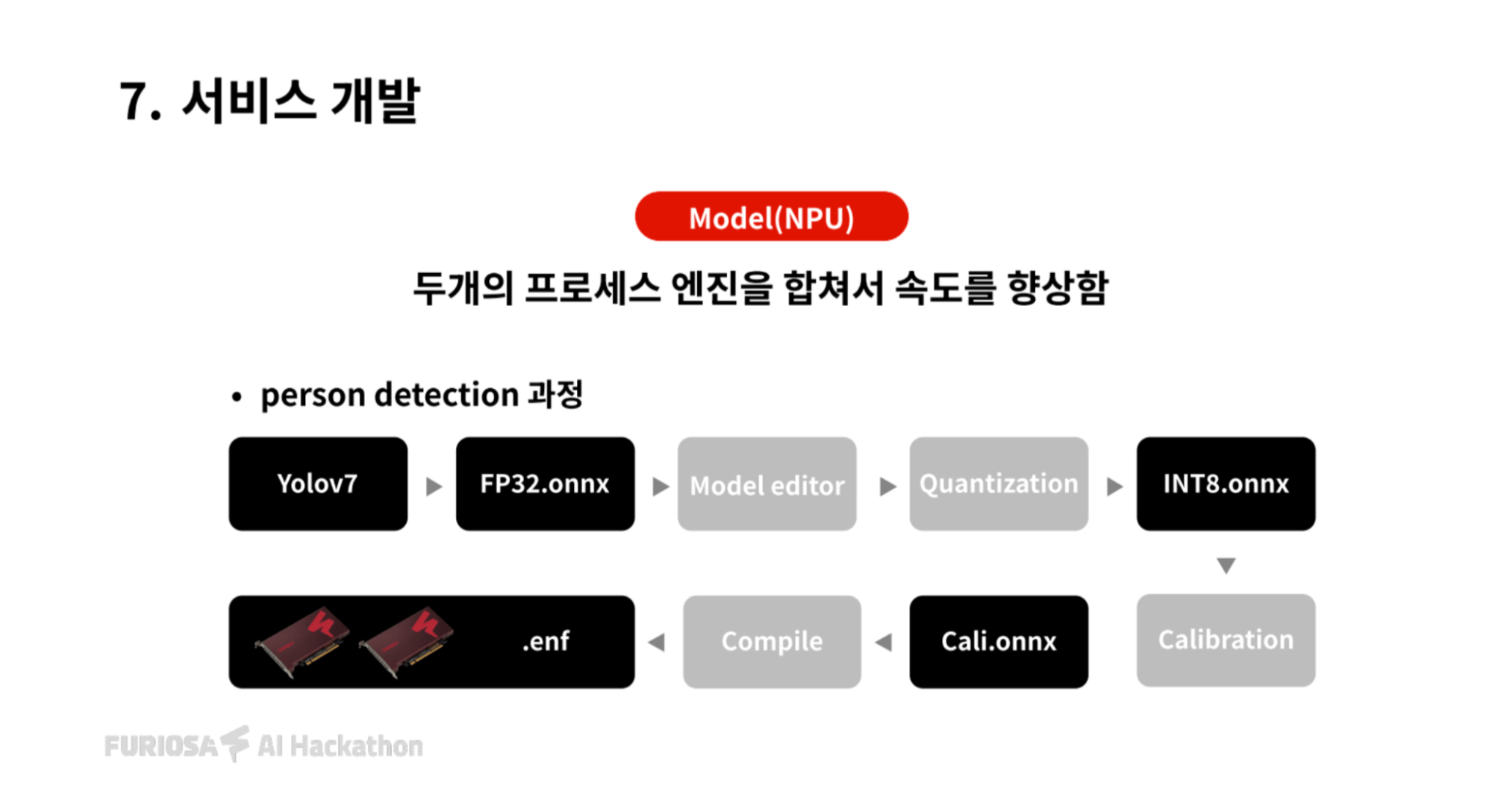 7. 서비스 개발

Model(NPU)

두개의 프로세스 엔진을 합쳐서 속도를 향상함

• person detection 과정

Yolov7 ▶ FP32.onnx ▶ Model editor ▶ Quantization ▶ INT8.onnx

▼

.enf ◀ Compile ◀ Cali.onnx Calibration

FURIOSA AI Hackathon